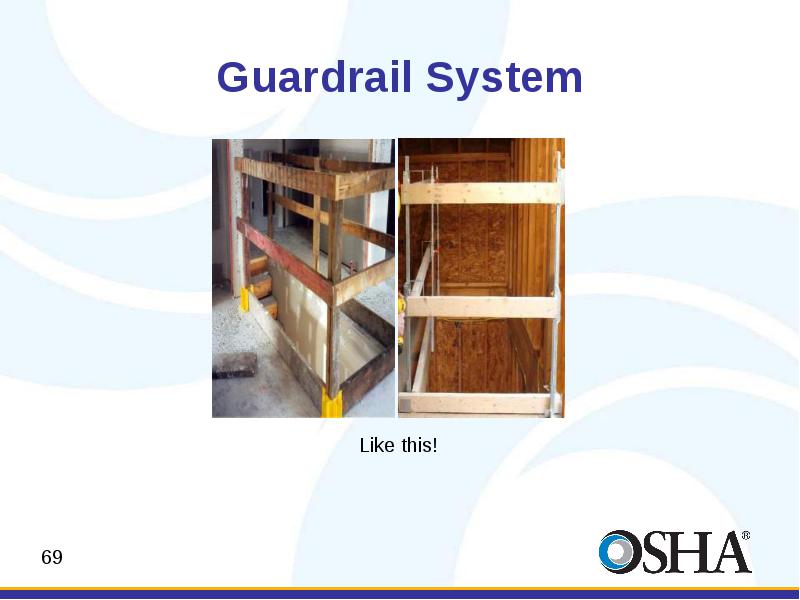 Guardrail System

Like this!

69

OSHA®